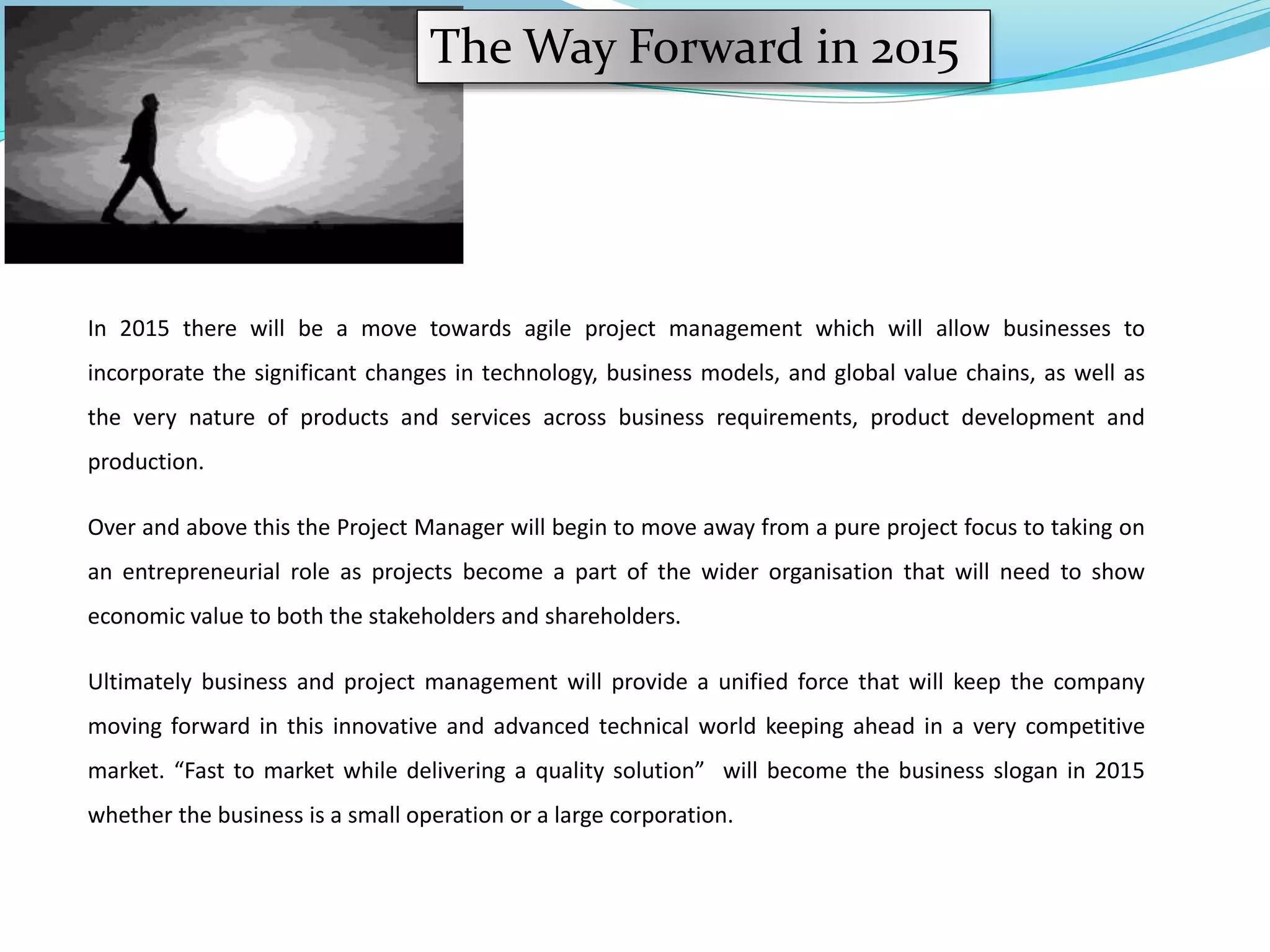 The Way Forward in 2015

In 2015 there will be a move towards agile project management which will allow businesses to incorporate the significant changes in technology, business models, and global value chains, as well as the very nature of products and services across business requirements, product development and production.

Over and above this the Project Manager will begin to move away from a pure project focus to taking on an entrepreneurial role as projects become a part of the wider organisation that will need to show economic value to both the stakeholders and shareholders.

Ultimately business and project management will provide a unified force that will keep the company moving forward in this innovative and advanced technical world keeping ahead in a very competitive market. “Fast to market while delivering a quality solution” will become the business slogan in 2015 whether the business is a small operation or a large corporation.